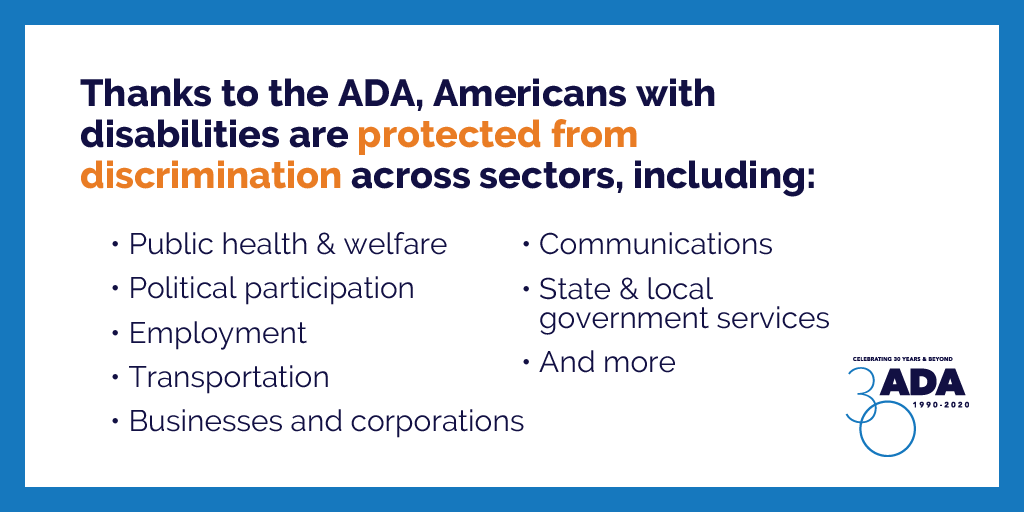 Thanks to the ADA, Americans with disabilities are protected from discrimination across sectors, including:

• Public health & welfare
• Political participation
• Employment
• Transportation
• Businesses and corporations

• Communications
• State & local government services
• And more

CELEBRATING 30 YEARS & BEYOND
30 ADA
1990-2020